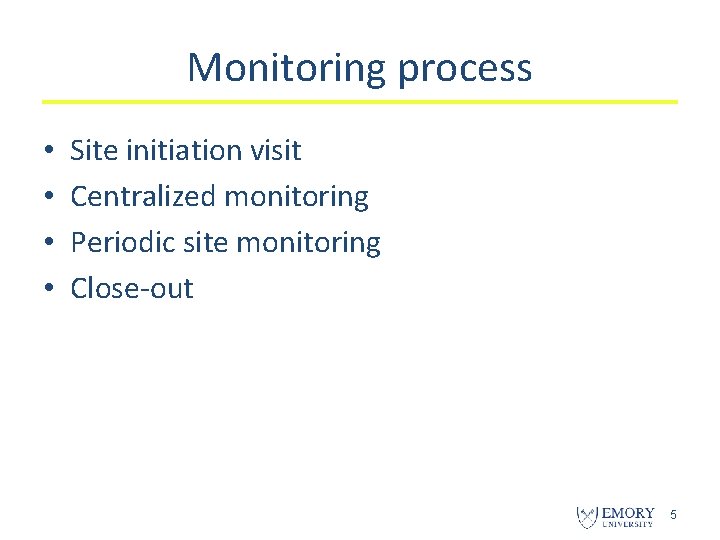 Monitoring process

• Site initiation visit
• Centralized monitoring
• Periodic site monitoring
• Close-out

EMORY UNIVERSITY 5